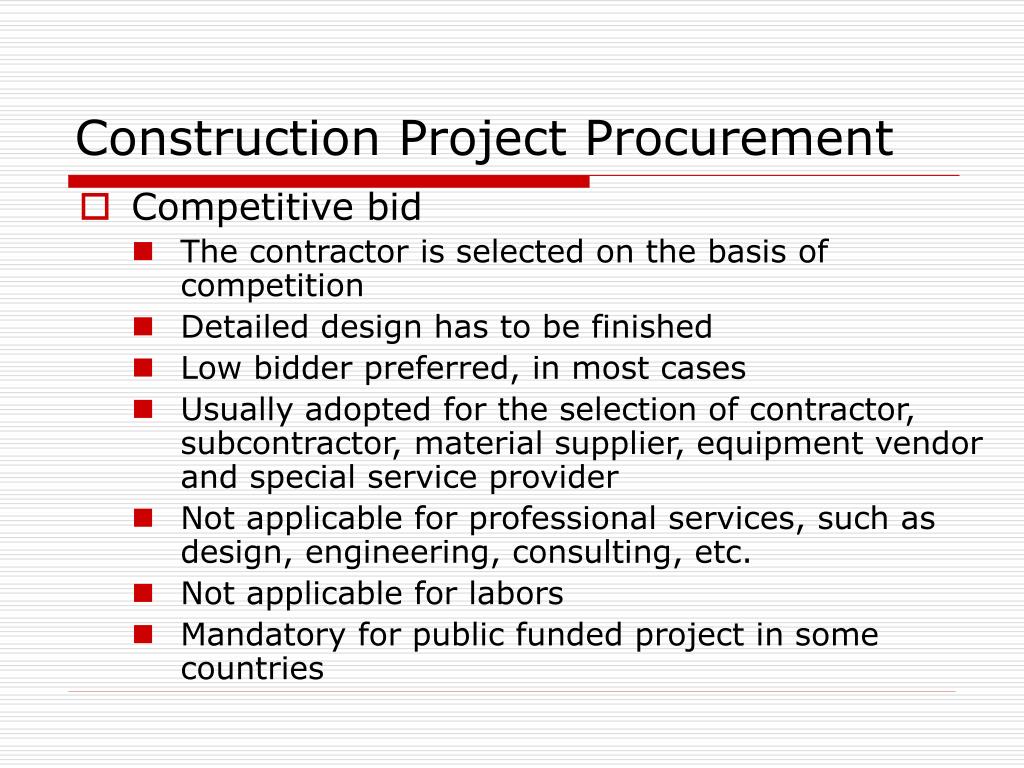 Construction Project Procurement

Competitive bid

The contractor is selected on the basis of competition

Detailed design has to be finished

Low bidder preferred, in most cases

Usually adopted for the selection of contractor, subcontractor, material supplier, equipment vendor and special service provider

Not applicable for professional services, such as design, engineering, consulting, etc.

Not applicable for labors

Mandatory for public funded project in some countries